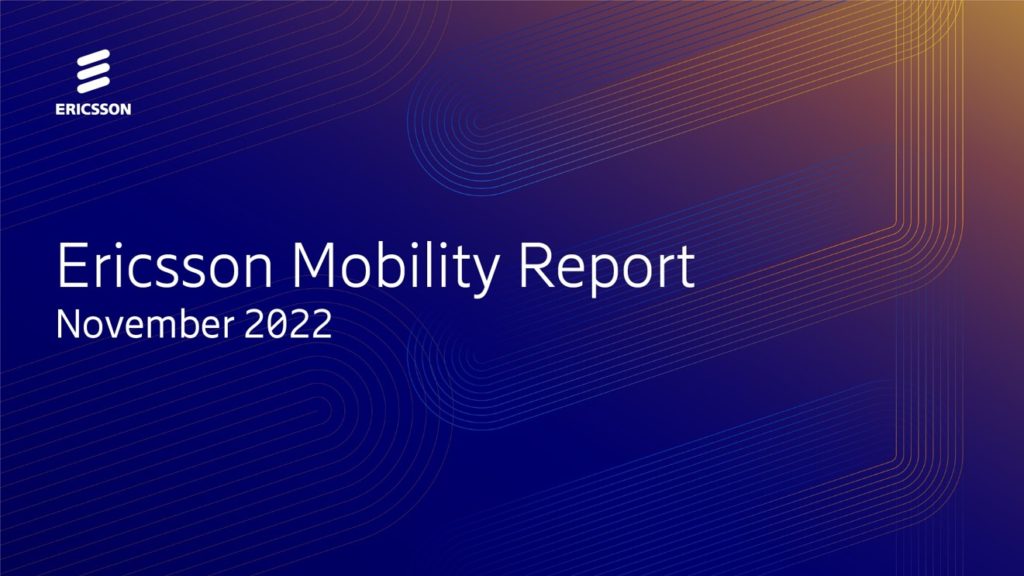 ERICSSON

Ericsson Mobility Report
November 2022